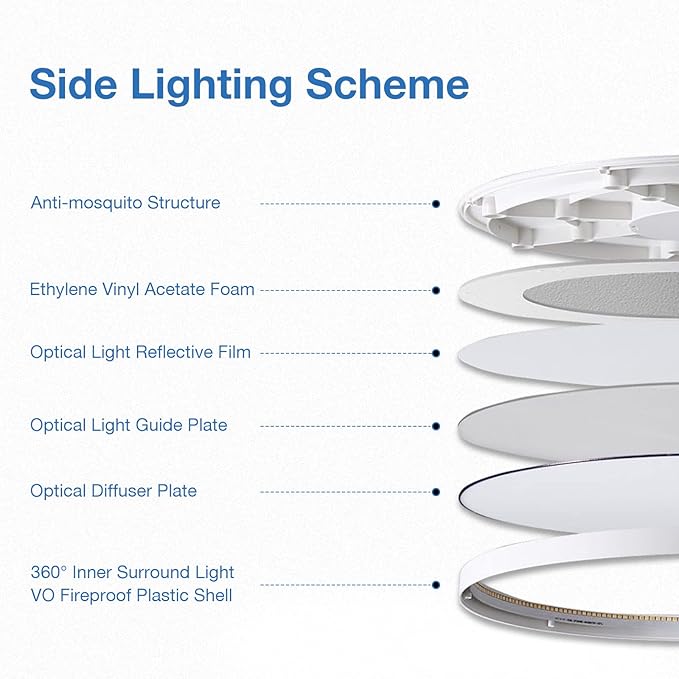 Side Lighting Scheme

Anti-mosquito Structure

Ethylene Vinyl Acetate Foam

Optical Light Reflective Film

Optical Light Guide Plate

Optical Diffuser Plate

360° Inner Surround Light
VO Fireproof Plastic Shell